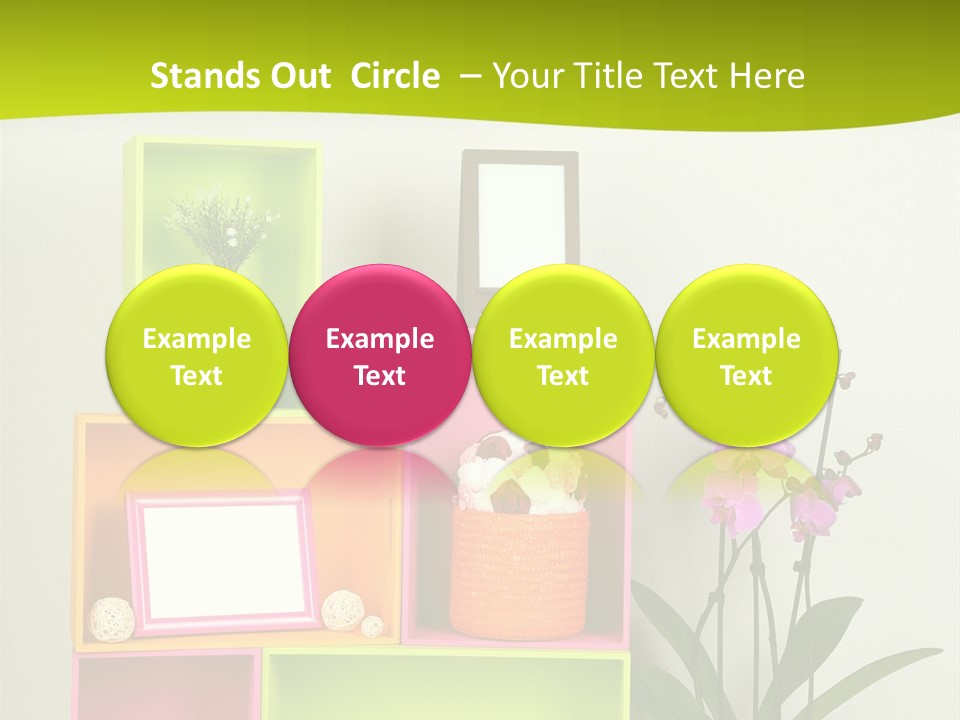 Stands Out Circle – Your Title Text Here

Example Text

Example Text

Example Text

Example Text